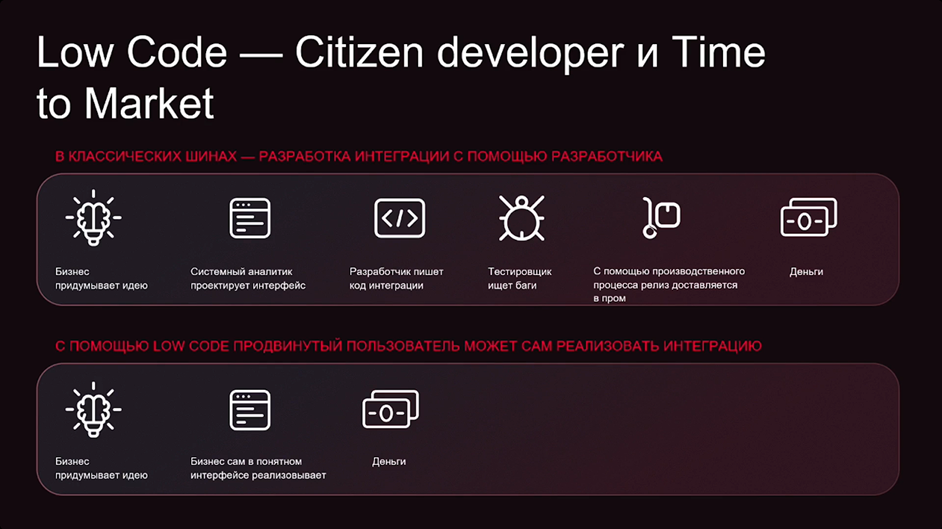 Low Code — Citizen developer и Time to Market

В КЛАССИЧЕСКИХ ШИНАХ — РАЗРАБОТКА ИНТЕГРАЦИИ С ПОМОЩЬЮ РАЗРАБОТЧИКА

Бизнес придумывает идею

Системный аналитик проектирует интерфейс

Разработчик пишет код интеграции

Тестировщик ищет баги

С помощью производственного процесса релиз доставляется в пром

Деньги

С ПОМОЩЬЮ LOW CODE ПРОДВИНУТЫЙ ПОЛЬЗОВАТЕЛЬ МОЖЕТ САМ РЕАЛИЗОВАТЬ ИНТЕГРАЦИЮ

Бизнес придумывает идею

Бизнес сам в понятном интерфейсе реализовывает

Деньги